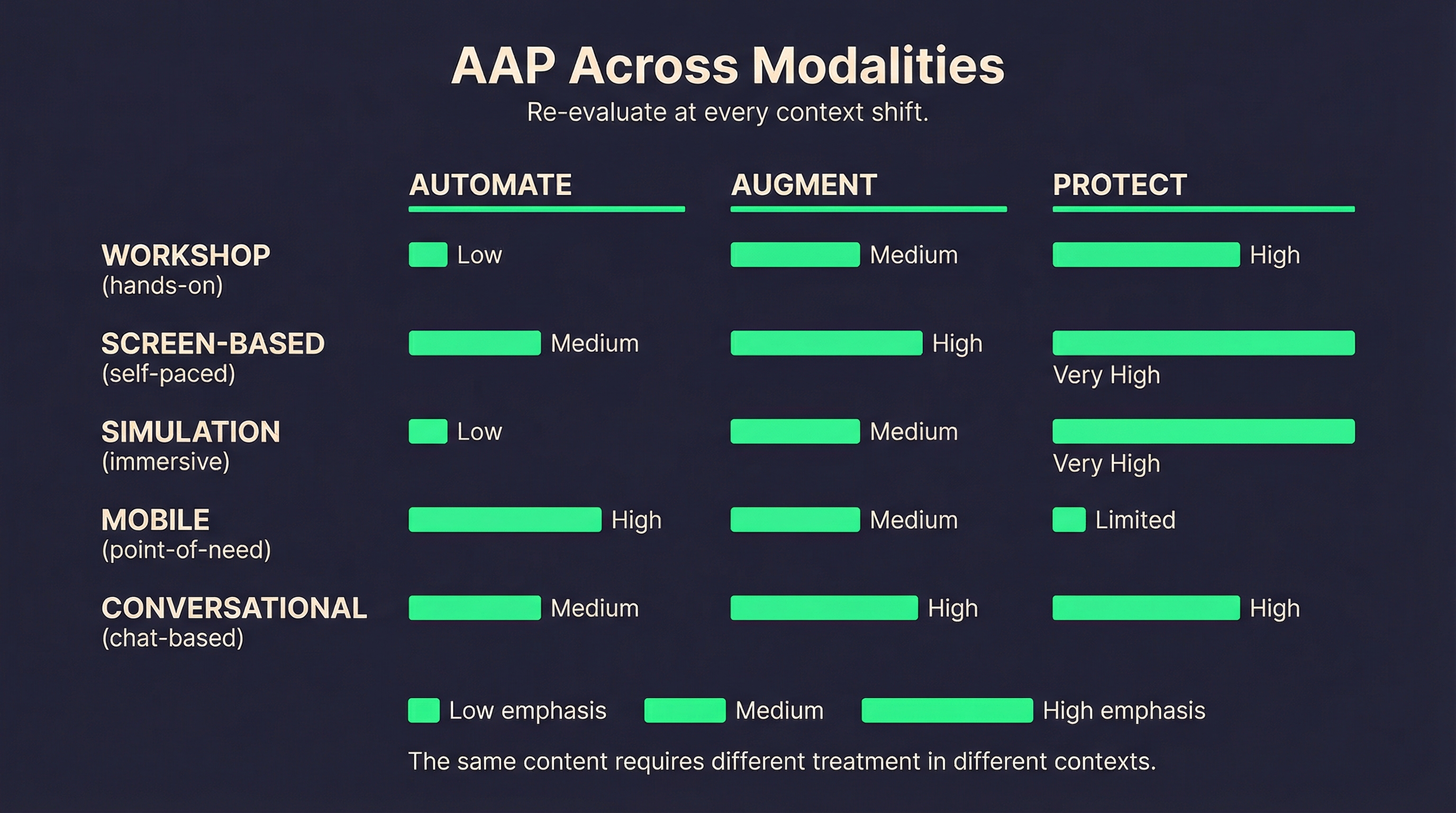 AAP Across Modalities

Re-evaluate at every context shift.

| | AUTOMATE | AUGMENT | PROTECT |
|---|---|---|---|
| WORKSHOP (hands-on) | Low | Medium | High |
| SCREEN-BASED (self-paced) | Medium | High | Very High |
| SIMULATION (immersive) | Low | Medium | Very High |
| MOBILE (point-of-need) | High | Medium | Limited |
| CONVERSATIONAL (chat-based) | Medium | High | High |

Low emphasis Medium High emphasis

The same content requires different treatment in different contexts.